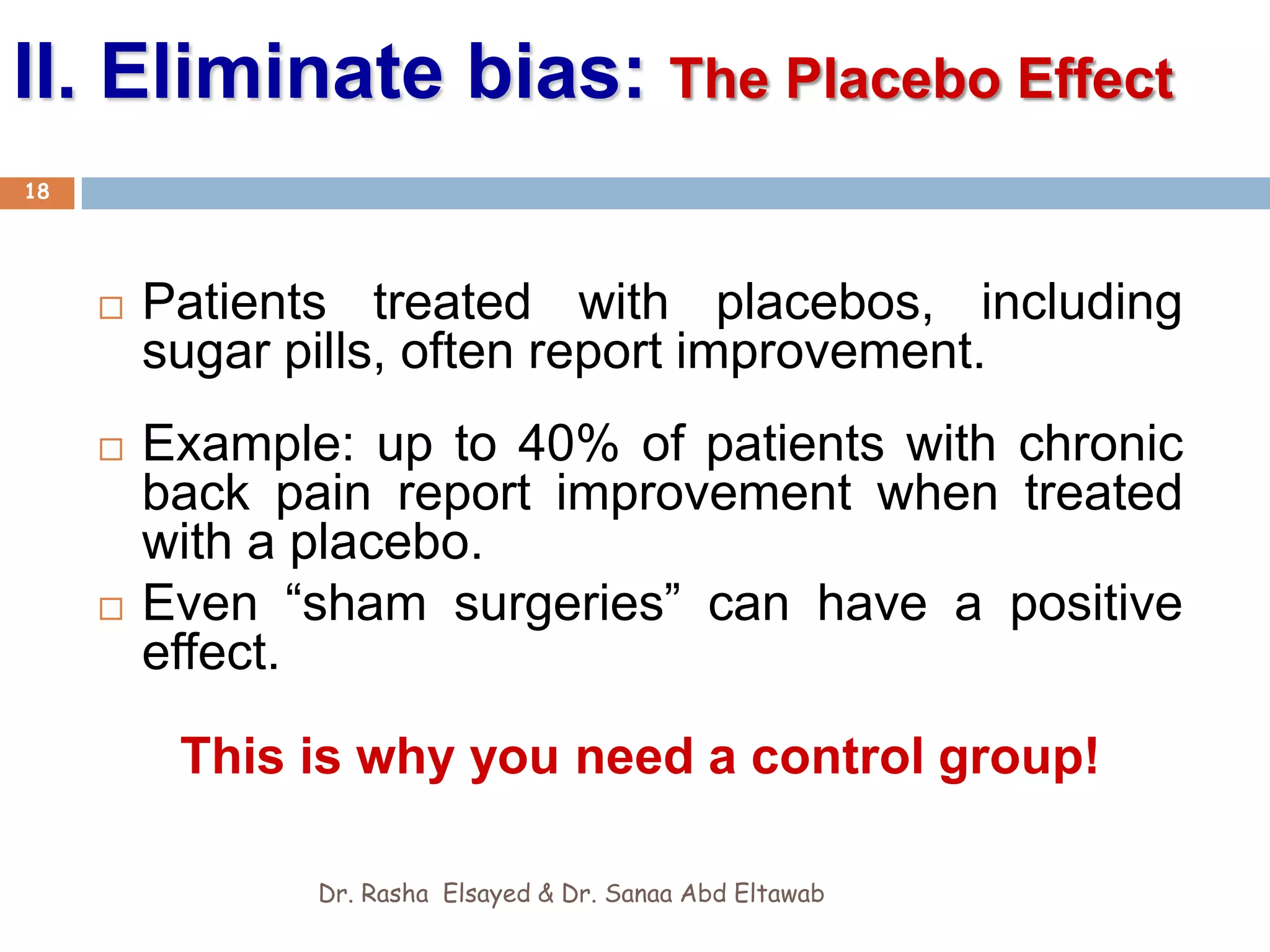 II. Eliminate bias: The Placebo Effect

18

□ Patients treated with placebos, including sugar pills, often report improvement.

□ Example: up to 40% of patients with chronic back pain report improvement when treated with a placebo.

□ Even “sham surgeries” can have a positive effect.

This is why you need a control group!

Dr. Rasha Elsayed & Dr. Sanaa Abd Eltawab